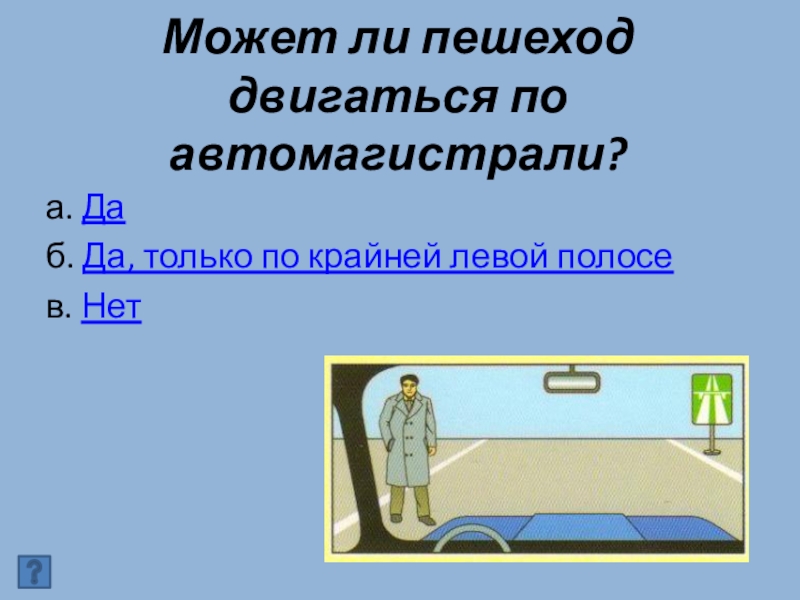 Может ли пешеход двигаться по автомагистрали?

а. Да

б. Да, только по крайней левой полосе

в. Нет

?